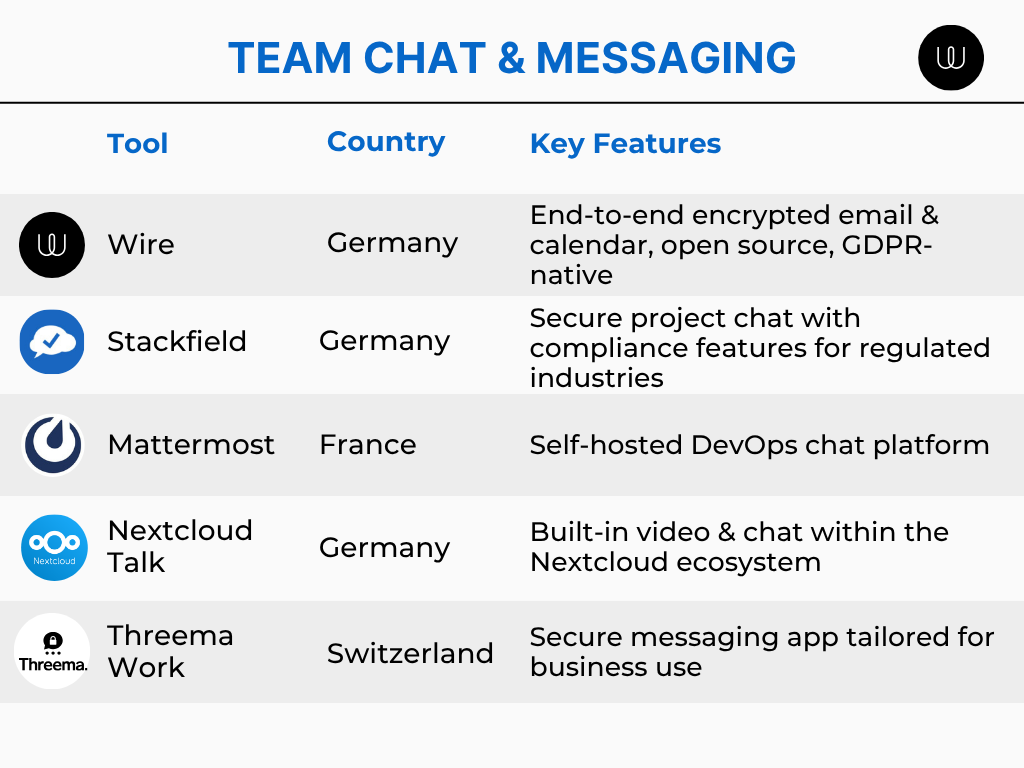 TEAM CHAT & MESSAGING

| Tool | Country | Key Features |
|---|---|---|
| Wire | Germany | End-to-end encrypted email & calendar, open source, GDPR-native |
| Stackfield | Germany | Secure project chat with compliance features for regulated industries |
| Mattermost | France | Self-hosted DevOps chat platform |
| Nextcloud Talk | Germany | Built-in video & chat within the Nextcloud ecosystem |
| Threema Work | Switzerland | Secure messaging app tailored for business use |

Nextcloud

Threema.